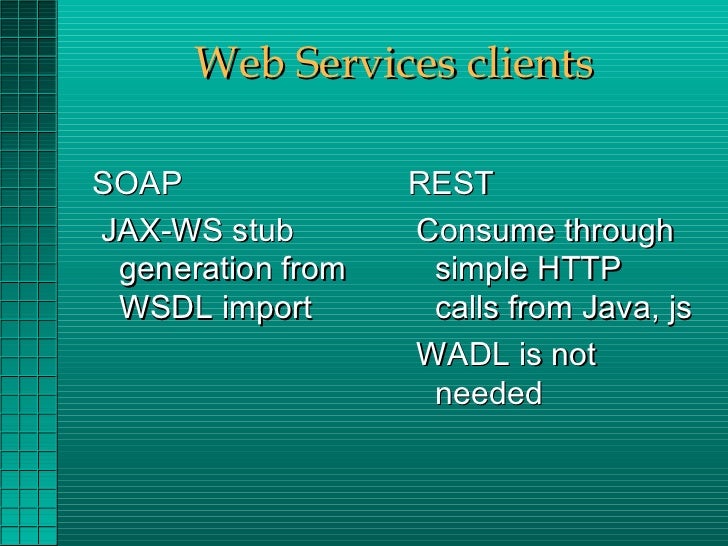 Web Services clients

SOAP

JAX-WS stub generation from WSDL import

REST

Consume through simple HTTP calls from Java, js

WADL is not needed